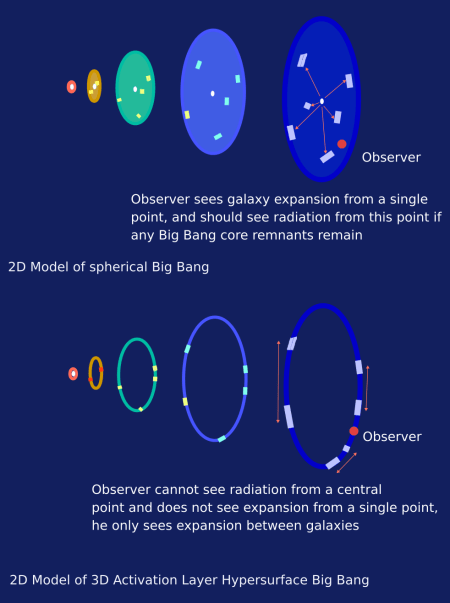 Observer

Observer sees galaxy expansion from a single point, and should see radiation from this point if any Big Bang core remnants remain

2D Model of spherical Big Bang

Observer

Observer cannot see radiation from a central point and does not see expansion from a single point, he only sees expansion between galaxies

2D Model of 3D Activation Layer Hypersurface Big Bang